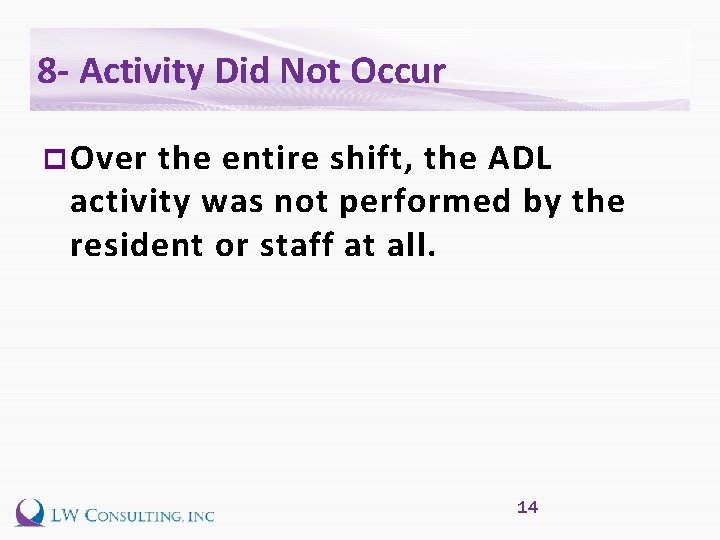 8- Activity Did Not Occur

Over the entire shift, the ADL activity was not performed by the resident or staff at all.

LW CONSULTING, INC

14